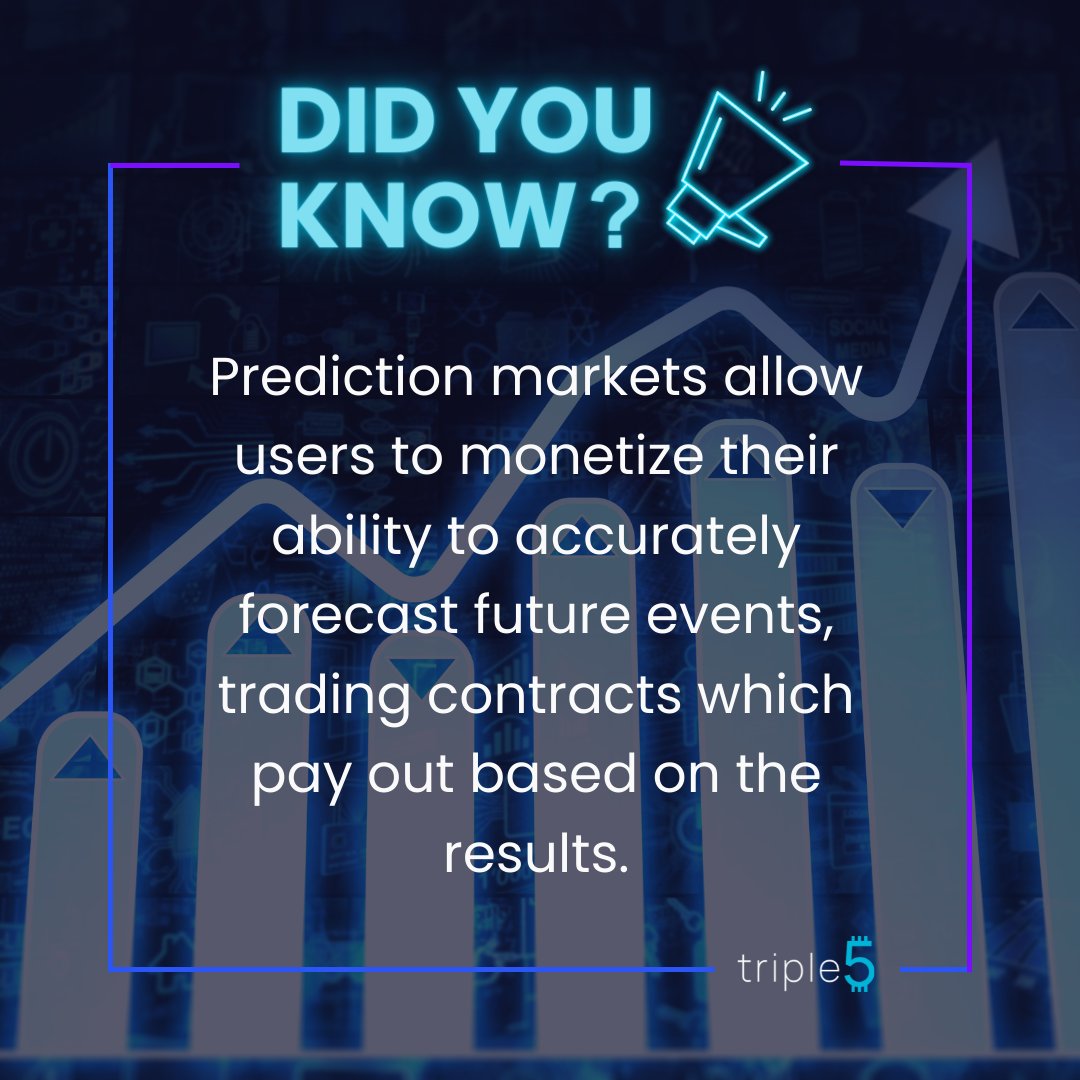 DID YOU KNOW?

Prediction markets allow users to monetize their ability to accurately forecast future events, trading contracts which pay out based on the results.

triple5